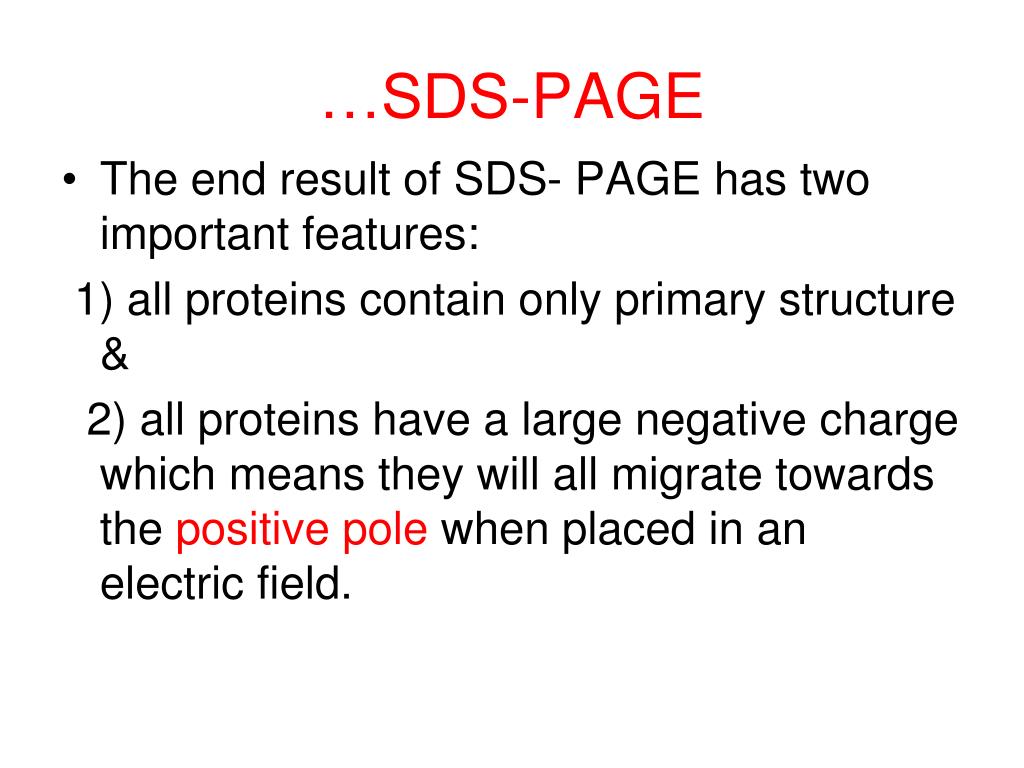 …SDS-PAGE

• The end result of SDS- PAGE has two important features:

1) all proteins contain only primary structure &

2) all proteins have a large negative charge which means they will all migrate towards the positive pole when placed in an electric field.